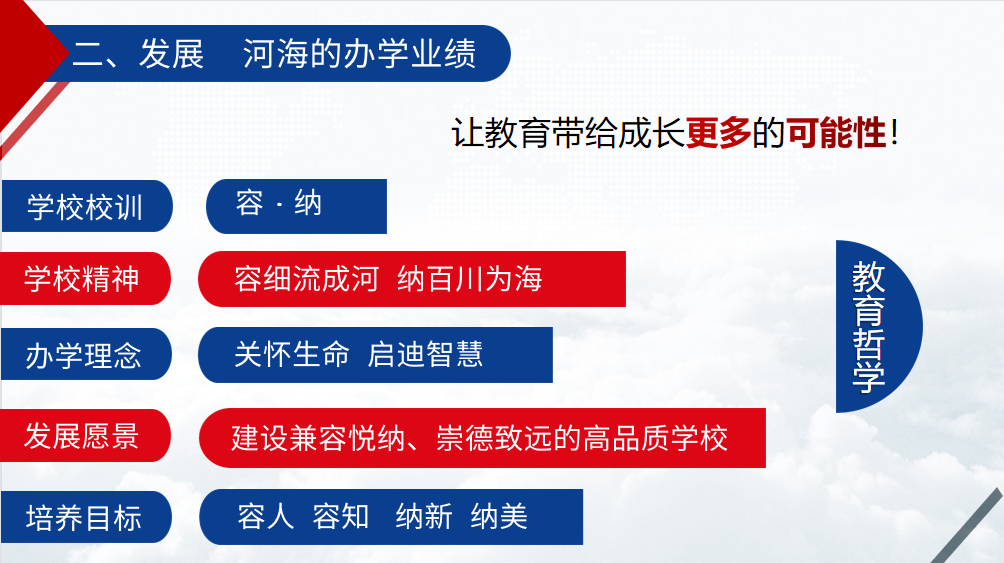 二、发展　河海的办学业绩

让教育带给成长更多的可能性！

学校校训　容 · 纳

学校精神　容细流成河　纳百川为海

办学理念　关怀生命　启迪智慧

发展愿景　建设兼容悦纳、崇德致远的高品质学校

培养目标　容人　容知　纳新　纳美

教育哲学